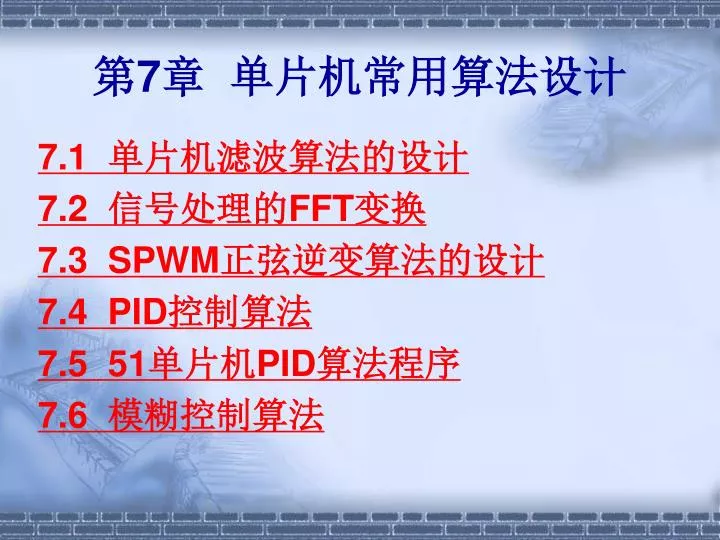 第7章 单片机常用算法设计

7.1 单片机滤波算法的设计
7.2 信号处理的FFT变换
7.3 SPWM正弦逆变算法的设计
7.4 PID控制算法
7.5 51单片机PID算法程序
7.6 模糊控制算法